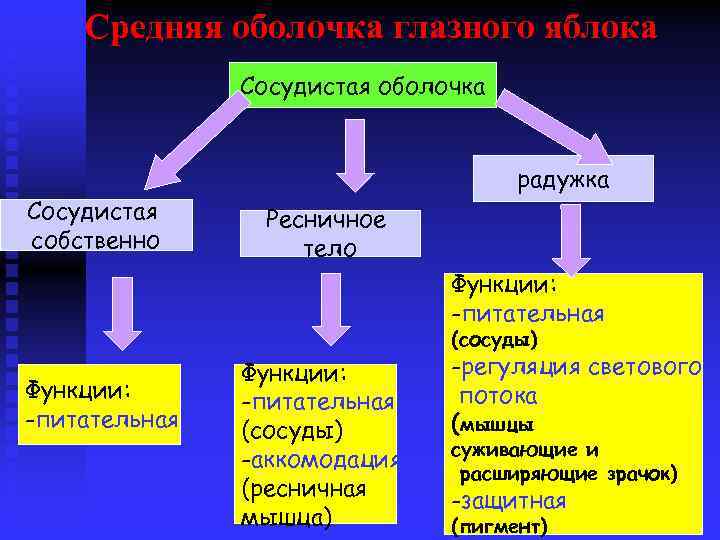 Средняя оболочка глазного яблока

Сосудистая оболочка

Сосудистая собственно

Ресничное тело

радужка

Функции:
-питательная

Функции:
-питательная (сосуды)
-аккомодация (ресничная мышца)

Функции:
-питательная (сосуды)
-регуляция светового потока (мышцы суживающие и расширяющие зрачок)
-защитная (пигмент)